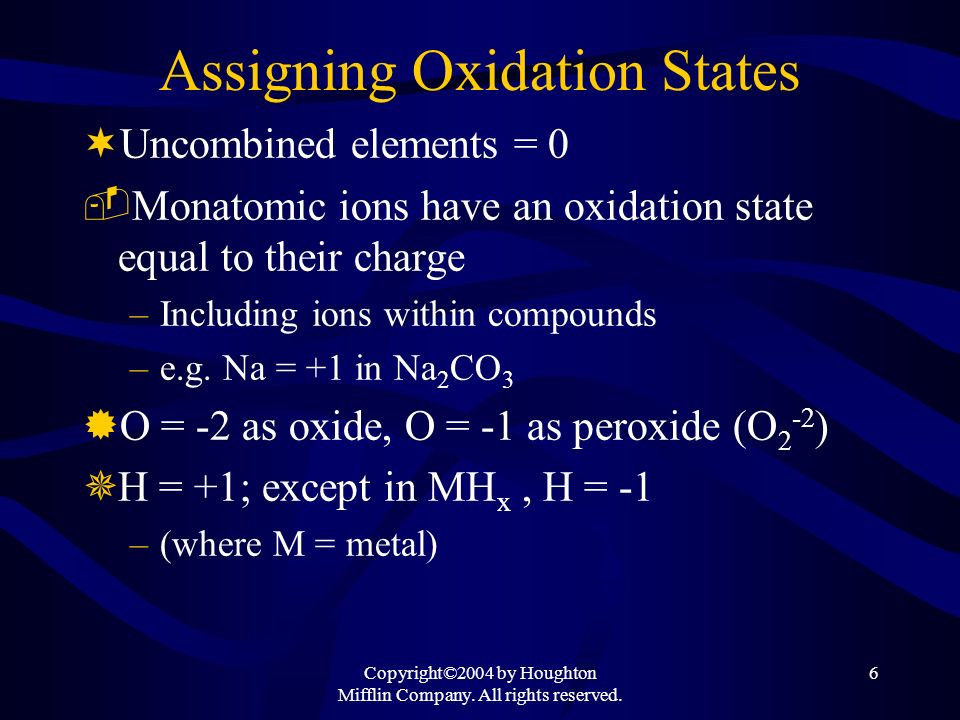 Assigning Oxidation States

Uncombined elements = 0

Monatomic ions have an oxidation state equal to their charge

– Including ions within compounds

– e.g. Na = +1 in $Na_2CO_3$

O = -2 as oxide, O = -1 as peroxide ($O_2^{-2}$)

H = +1; except in $MH_x$ , H = -1

– (where M = metal)

Copyright©2004 by Houghton Mifflin Company. All rights reserved.

6